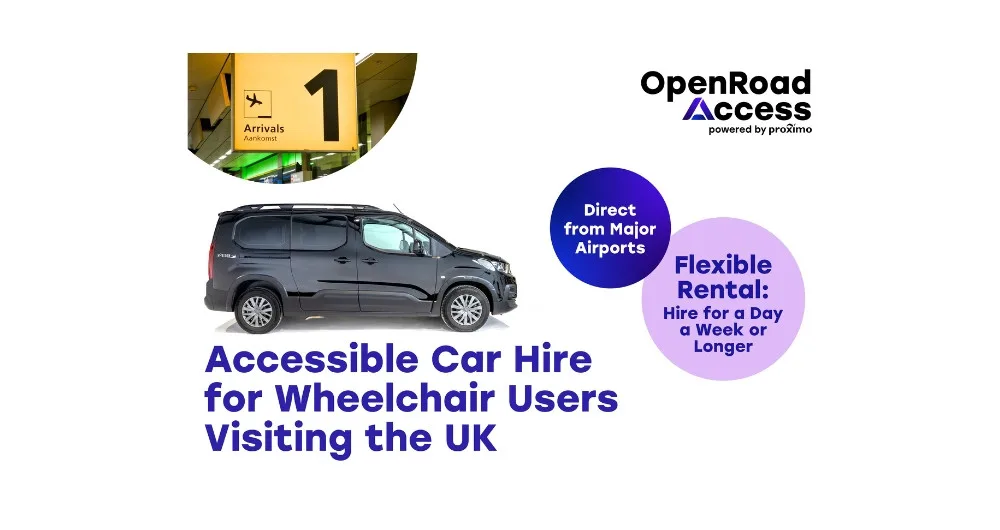 1
Arrivals
Aankomst

OpenRoad
Access
powered by proximo

Direct from Major Airports

Flexible Rental:
Hire for a Day a Week or Longer

Accessible Car Hire for Wheelchair Users Visiting the UK